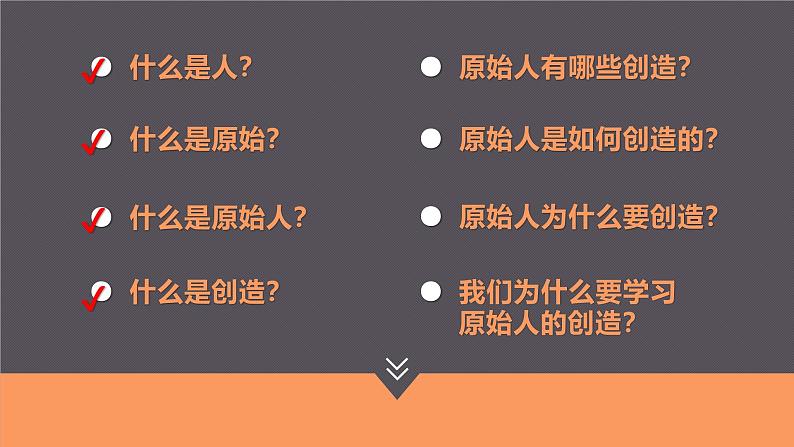 什么是人？

什么是原始？

什么是原始人？

什么是创造？

原始人有哪些创造？

原始人是如何创造的？

原始人为什么要创造？

我们为什么要学习原始人的创造？